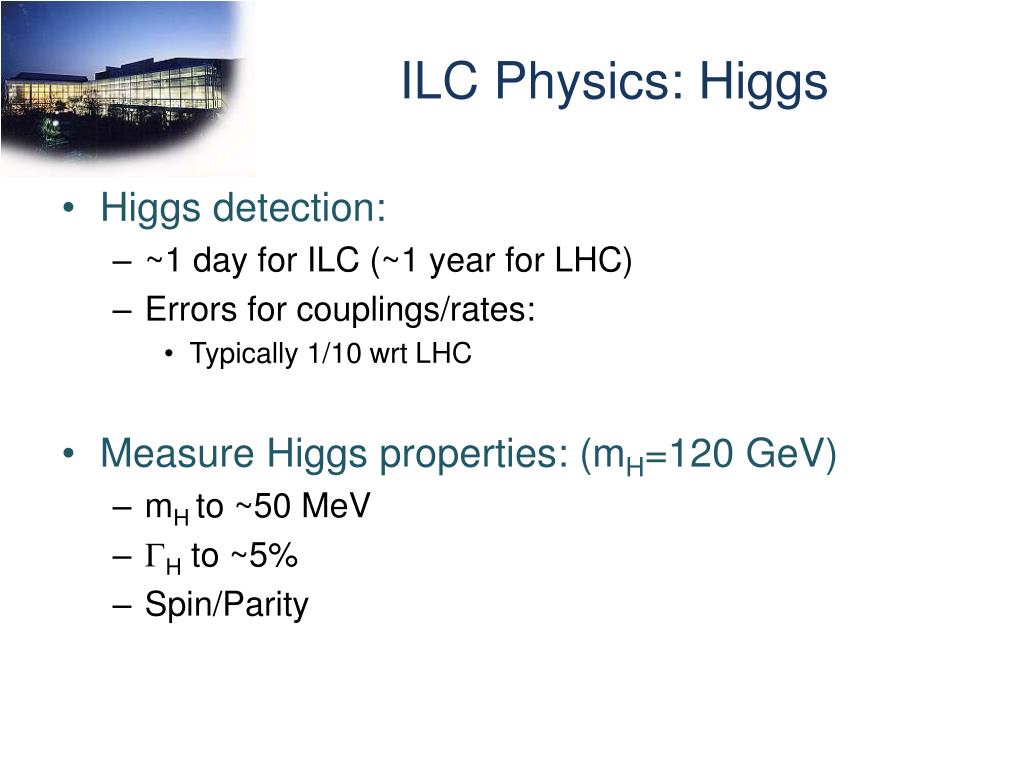 ILC Physics: Higgs

• Higgs detection:
  – ~1 day for ILC (~1 year for LHC)
  – Errors for couplings/rates:
    • Typically 1/10 wrt LHC

• Measure Higgs properties: ($m_H$=120 GeV)
  – $m_H$ to ~50 MeV
  – $\Gamma_H$ to ~5%
  – Spin/Parity